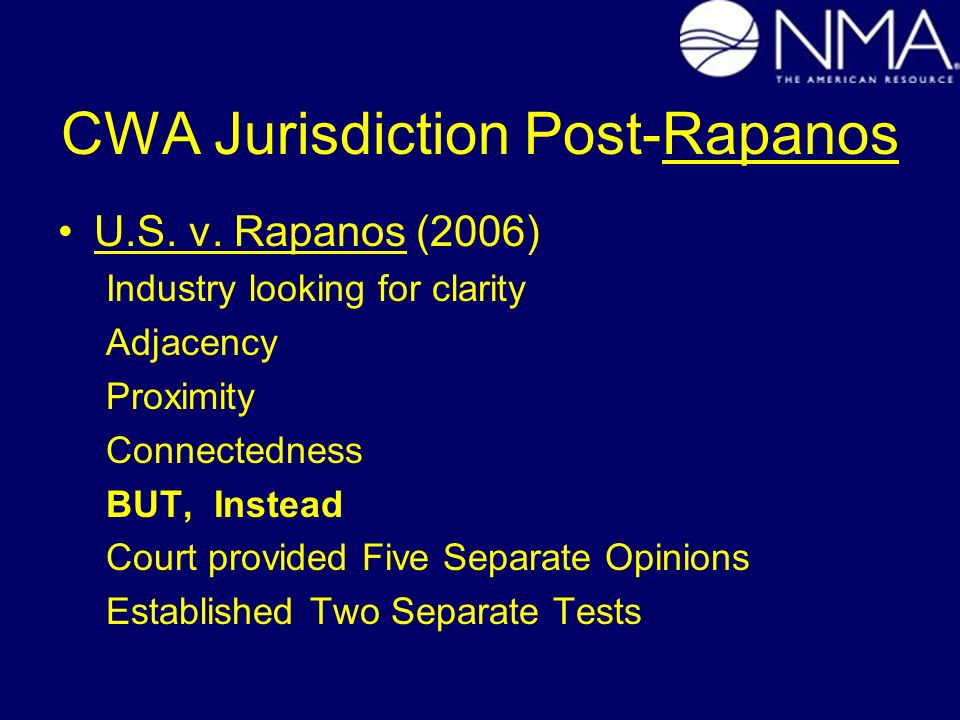 NMA
THE AMERICAN RESOURCE

CWA Jurisdiction Post-Rapanos

• U.S. v. Rapanos (2006)
Industry looking for clarity
Adjacency
Proximity
Connectedness
BUT, Instead
Court provided Five Separate Opinions
Established Two Separate Tests